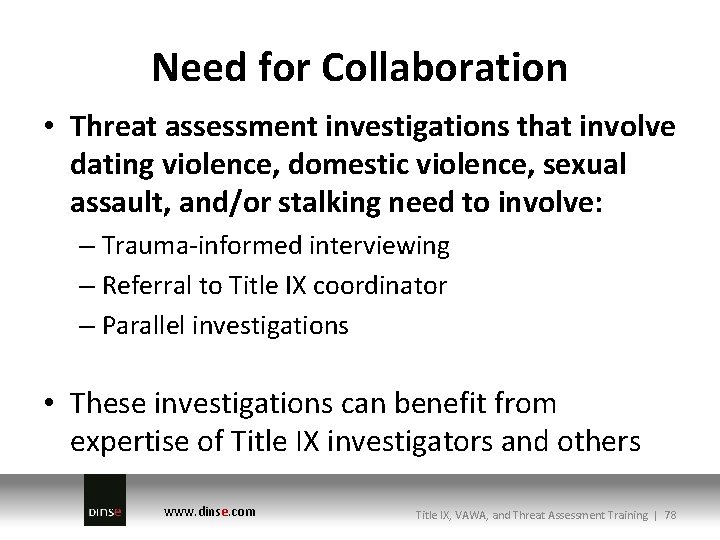 Need for Collaboration

• Threat assessment investigations that involve dating violence, domestic violence, sexual assault, and/or stalking need to involve:
– Trauma-informed interviewing
– Referral to Title IX coordinator
– Parallel investigations

• These investigations can benefit from expertise of Title IX investigators and others

DINSE www.dinse.com

Title IX, VAWA, and Threat Assessment Training | 78